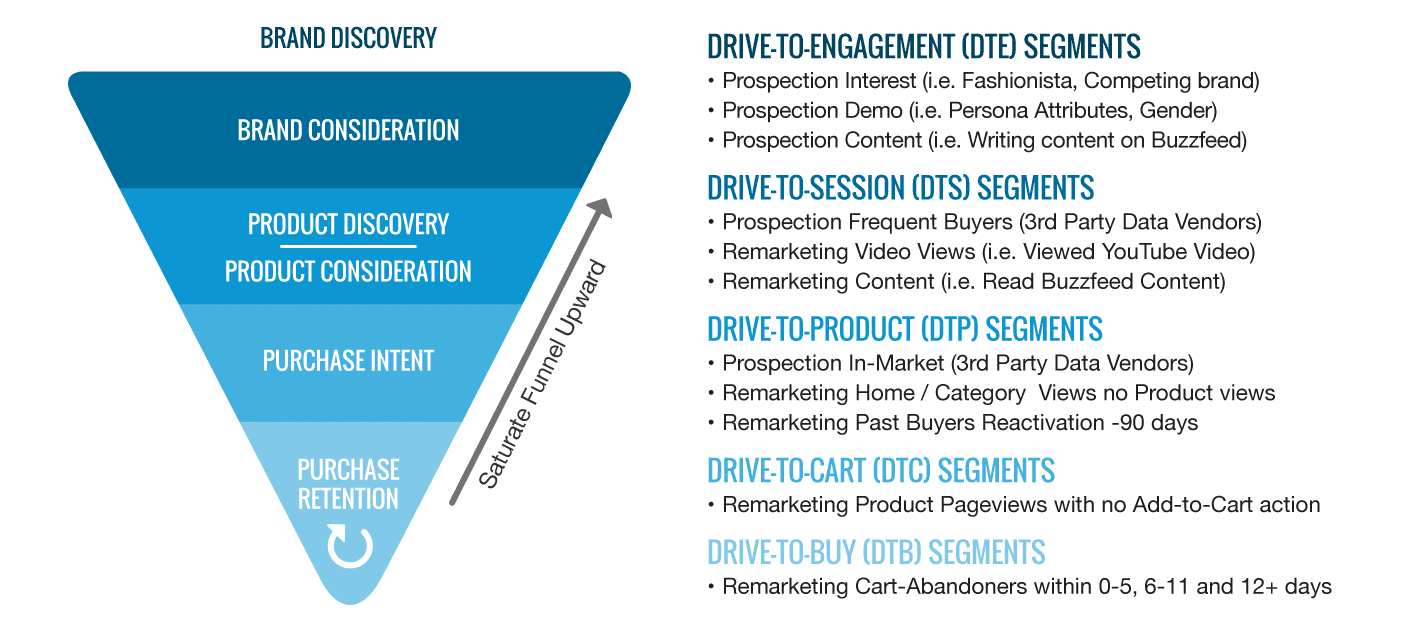 BRAND DISCOVERY

BRAND CONSIDERATION

PRODUCT DISCOVERY

PRODUCT CONSIDERATION

PURCHASE INTENT

PURCHASE RETENTION

Saturate Funnel Upward

DRIVE-TO-ENGAGEMENT (DTE) SEGMENTS
• Prospection Interest (i.e. Fashionista, Competing brand)
• Prospection Demo (i.e. Persona Attributes, Gender)
• Prospection Content (i.e. Writing content on Buzzfeed)

DRIVE-TO-SESSION (DTS) SEGMENTS
• Prospection Frequent Buyers (3rd Party Data Vendors)
• Remarketing Video Views (i.e. Viewed YouTube Video)
• Remarketing Content (i.e. Read Buzzfeed Content)

DRIVE-TO-PRODUCT (DTP) SEGMENTS
• Prospection In-Market (3rd Party Data Vendors)
• Remarketing Home / Category Views no Product views
• Remarketing Past Buyers Reactivation -90 days

DRIVE-TO-CART (DTC) SEGMENTS
• Remarketing Product Pageviews with no Add-to-Cart action

DRIVE-TO-BUY (DTB) SEGMENTS
• Remarketing Cart-Abandoners within 0-5, 6-11 and 12+ days